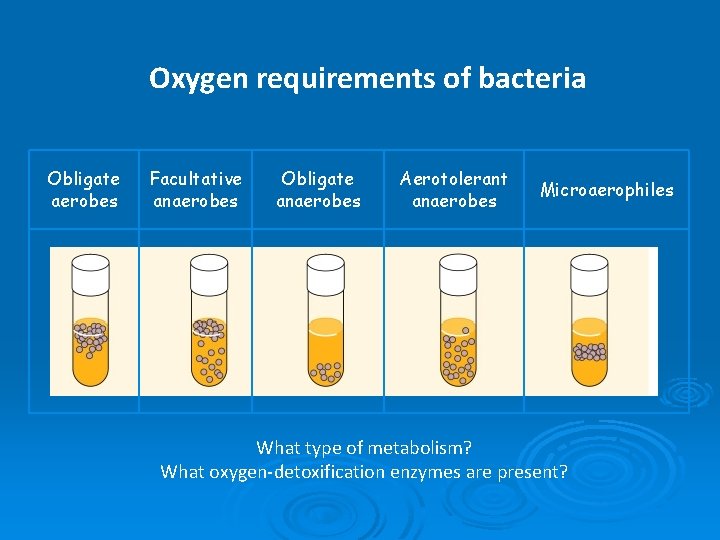 Oxygen requirements of bacteria

| Obligate aerobes | Facultative anaerobes | Obligate anaerobes | Aerotolerant anaerobes | Microaerophiles |
|---|---|---|---|---|
| | | | | |

What type of metabolism?
What oxygen-detoxification enzymes are present?